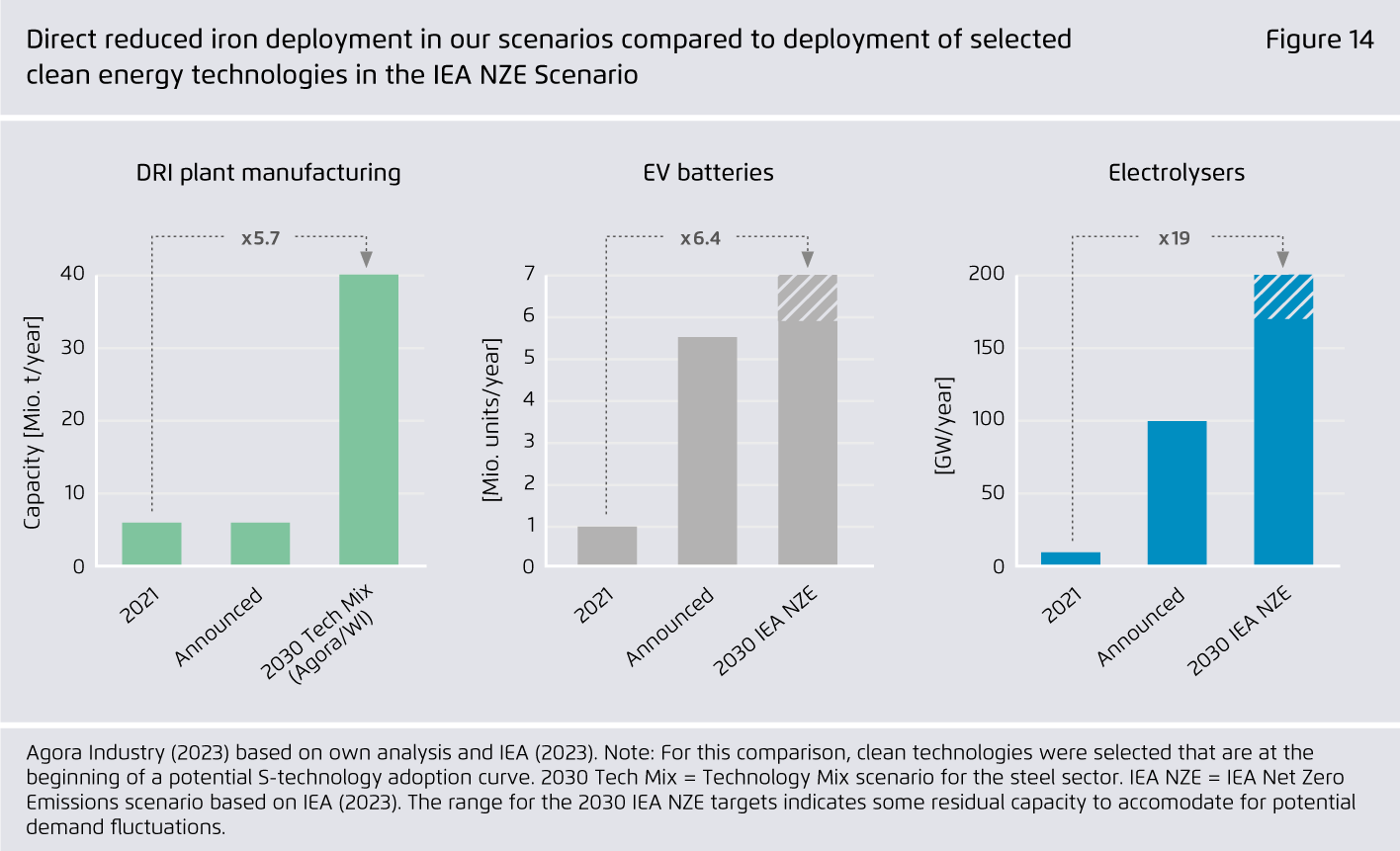 Direct reduced iron deployment in our scenarios compared to deployment of selected clean energy technologies in the IEA NZE Scenario

Figure 14

DRI plant manufacturing

x5.7

Capacity [Mio. t/year]

40
30
20
10
0

2021
Announced
2030 Tech Mix (Agora/WI)

EV batteries

x6.4

[Mio. units/year]

7
6
5
4
3
2
1
0

2021
Announced
2030 IEA NZE

Electrolysers

x19

[GW/year]

200
150
100
50
0

2021
Announced
2030 IEA NZE

Agora Industry (2023) based on own analysis and IEA (2023). Note: For this comparison, clean technologies were selected that are at the beginning of a potential S-technology adoption curve. 2030 Tech Mix = Technology Mix scenario for the steel sector. IEA NZE = IEA Net Zero Emissions scenario based on IEA (2023). The range for the 2030 IEA NZE targets indicates some residual capacity to accomodate for potential demand fluctuations.